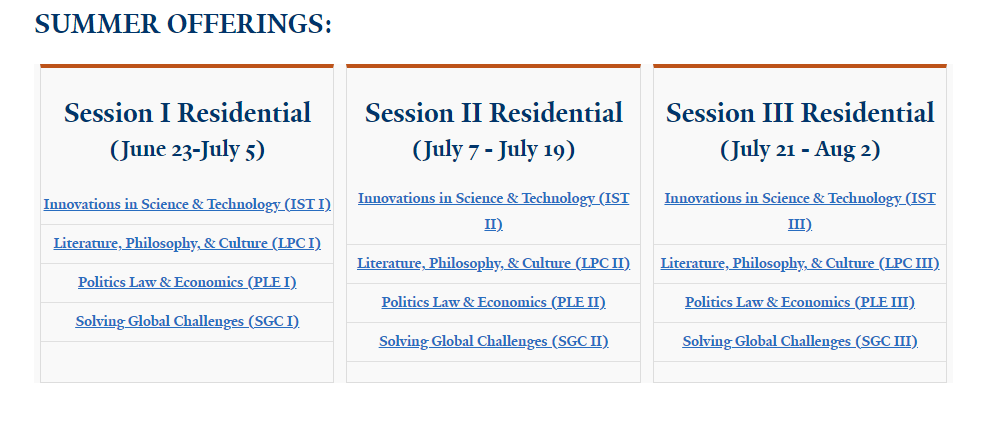 SUMMER OFFERINGS:

Session I Residential
(June 23-July 5)

Innovations in Science & Technology (IST I)

Literature, Philosophy, & Culture (LPC I)

Politics Law & Economics (PLE I)

Solving Global Challenges (SGC I)

Session II Residential
(July 7 - July 19)

Innovations in Science & Technology (IST II)

Literature, Philosophy, & Culture (LPC II)

Politics Law & Economics (PLE II)

Solving Global Challenges (SGC II)

Session III Residential
(July 21 - Aug 2)

Innovations in Science & Technology (IST III)

Literature, Philosophy, & Culture (LPC III)

Politics Law & Economics (PLE III)

Solving Global Challenges (SGC III)